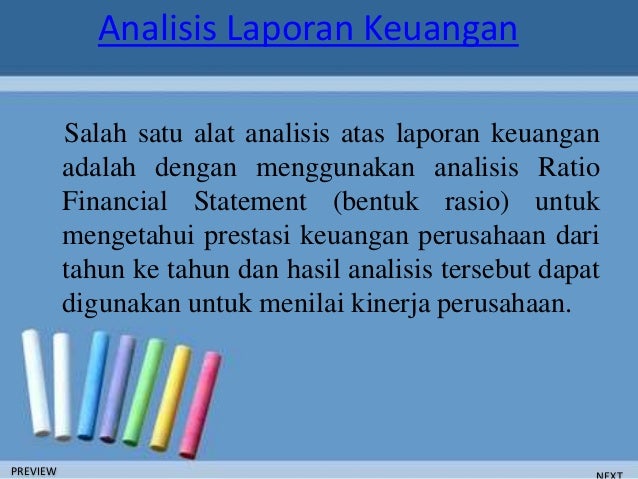 Analisis Laporan Keuangan

Salah satu alat analisis atas laporan keuangan adalah dengan menggunakan analisis Ratio Financial Statement (bentuk rasio) untuk mengetahui prestasi keuangan perusahaan dari tahun ke tahun dan hasil analisis tersebut dapat digunakan untuk menilai kinerja perusahaan.

PREVIEW

NEXT